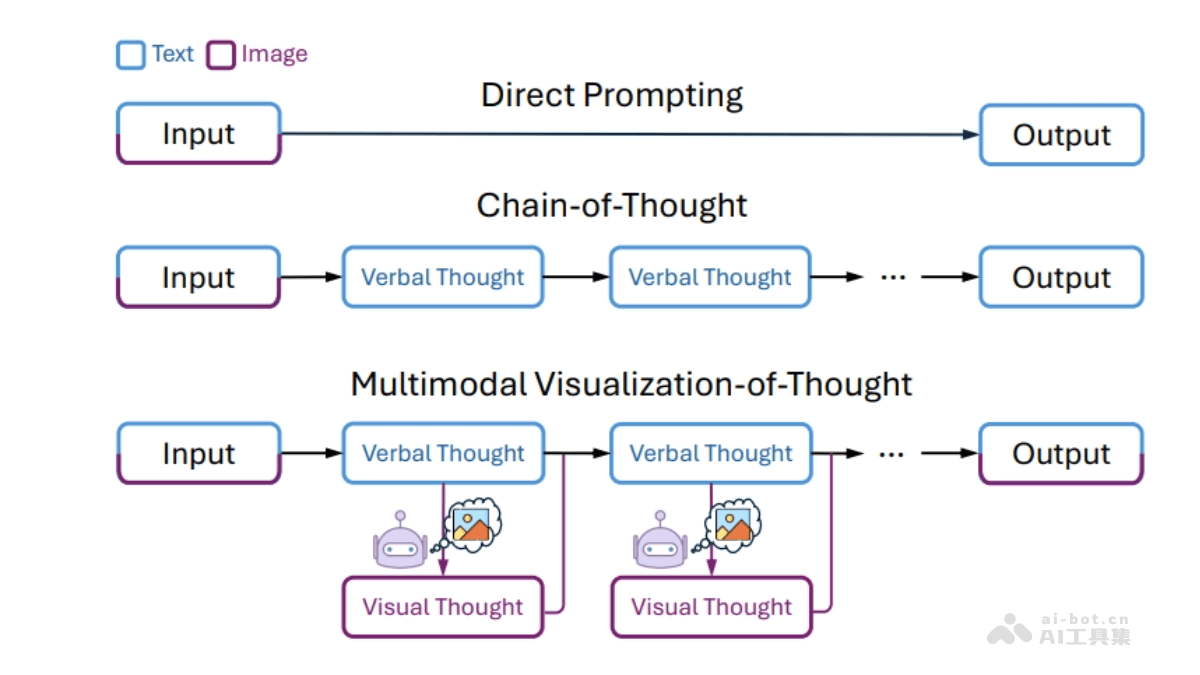 Text Image

Direct Prompting

Input

Output

Chain-of-Thought

Input

Verbal Thought

Verbal Thought

...

Output

Multimodal Visualization-of-Thought

Input

Verbal Thought

Verbal Thought

...

Output

Visual Thought

Visual Thought

ai-bot.cn
AI工具集